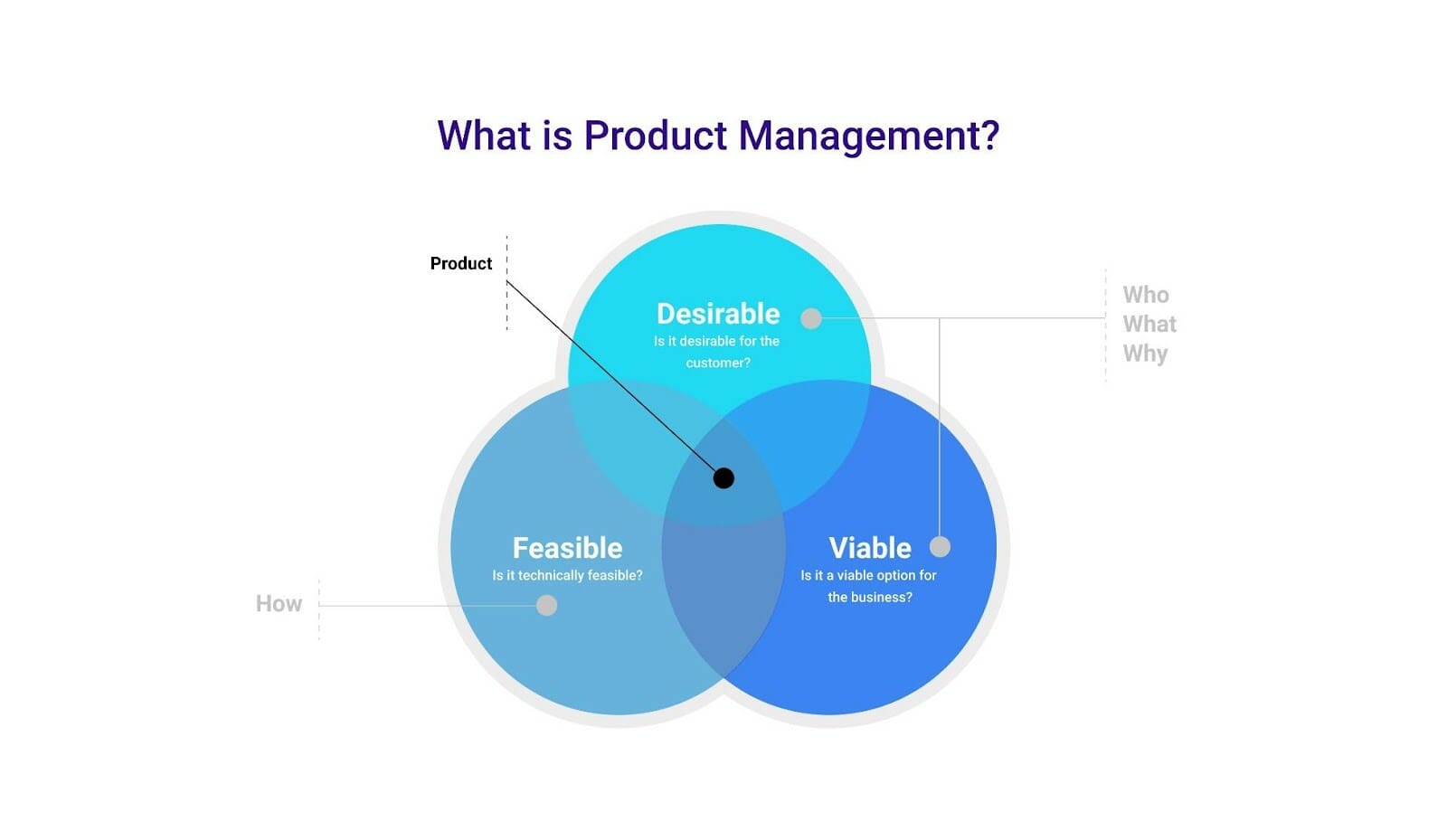 What is Product Management?

Product

Desirable
Is it desirable for the customer?

Who
What
Why

Feasible
Is it technically feasible?

Viable
Is it a viable option for the business?

How